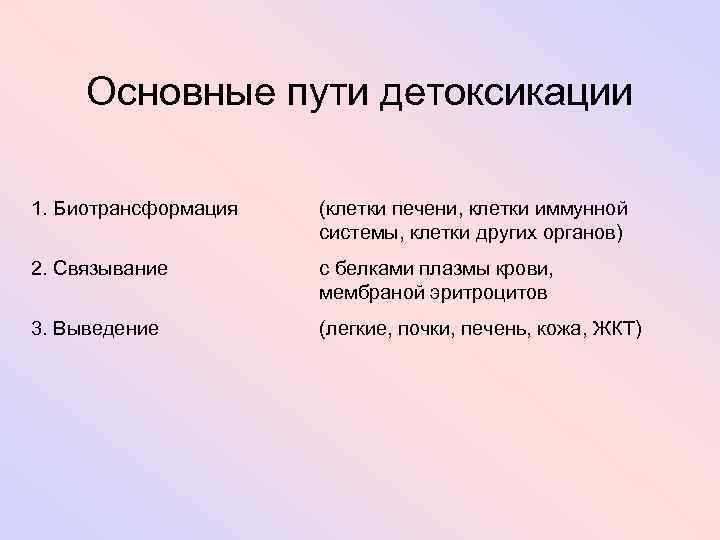 Основные пути детоксикации

1. Биотрансформация (клетки печени, клетки иммунной системы, клетки других органов)

2. Связывание с белками плазмы крови, мембраной эритроцитов

3. Выведение (легкие, почки, печень, кожа, ЖКТ)